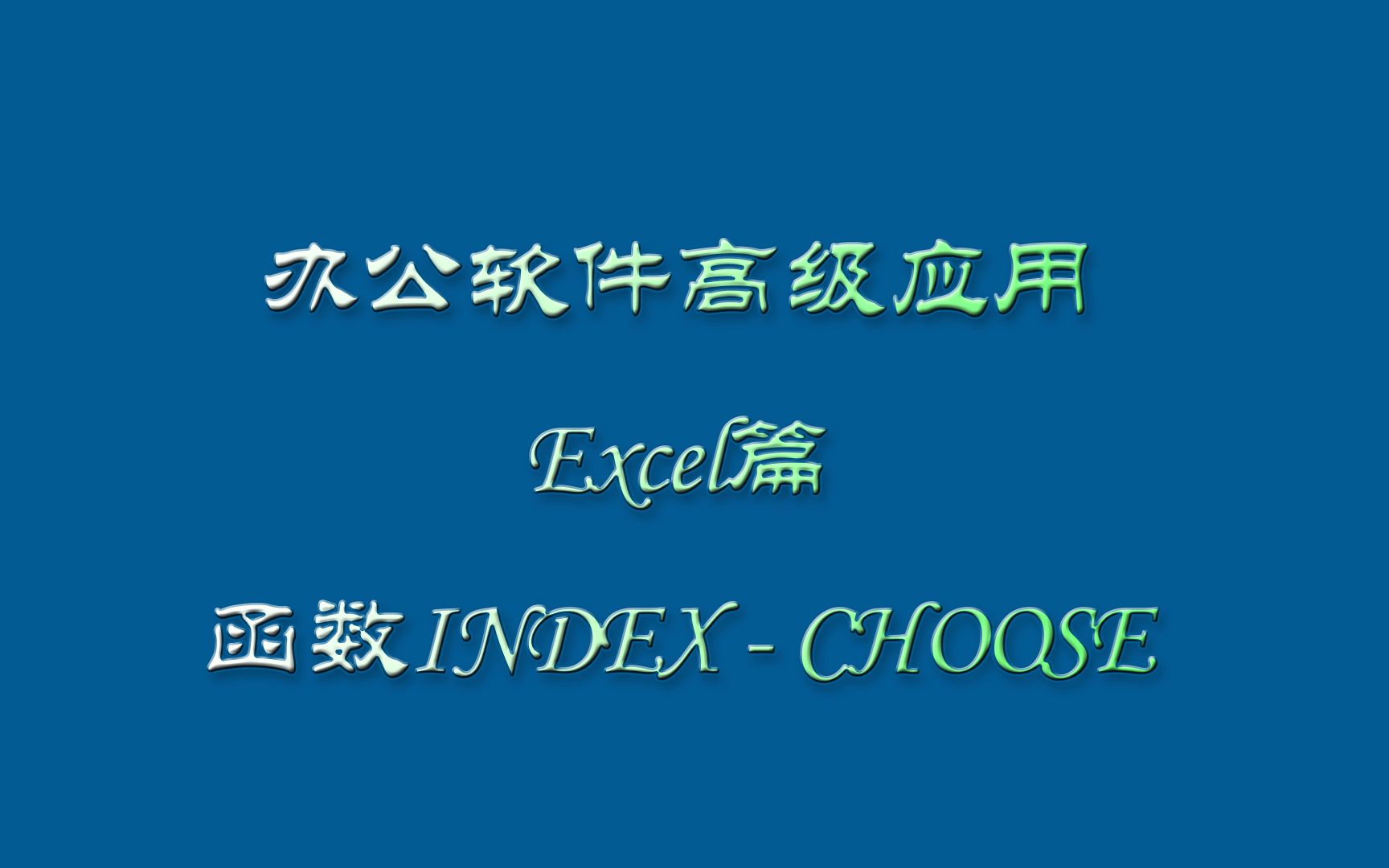 办公软件高级应用

Excel篇

函数INDEX - CHOOSE